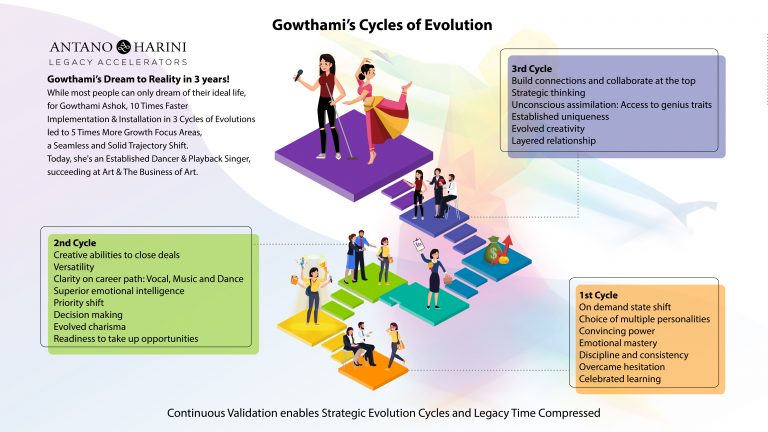 Gowthami's Cycles of Evolution

ANTANO & HARINI
LEGACY ACCELERATORS

Gowthami's Dream to Reality in 3 years!
While most people can only dream of their ideal life, for Gowthami Ashok, 10 Times Faster Implementation & Installation in 3 Cycles of Evolutions led to 5 Times More Growth Focus Areas, a Seamless and Solid Trajectory Shift. Today, she's an Established Dancer & Playback Singer, succeeding at Art & The Business of Art.

3rd Cycle
Build connections and collaborate at the top
Strategic thinking
Unconscious assimilation: Access to genius traits
Established uniqueness
Evolved creativity
Layered relationship

2nd Cycle
Creative abilities to close deals
Versatility
Clarity on career path: Vocal, Music and Dance
Superior emotional intelligence
Priority shift
Decision making
Evolved charisma
Readiness to take up opportunities

1st Cycle
On demand state shift
Choice of multiple personalities
Convincing power
Emotional mastery
Discipline and consistency
Overcame hesitation
Celebrated learning

Continuous Validation enables Strategic Evolution Cycles and Legacy Time Compressed